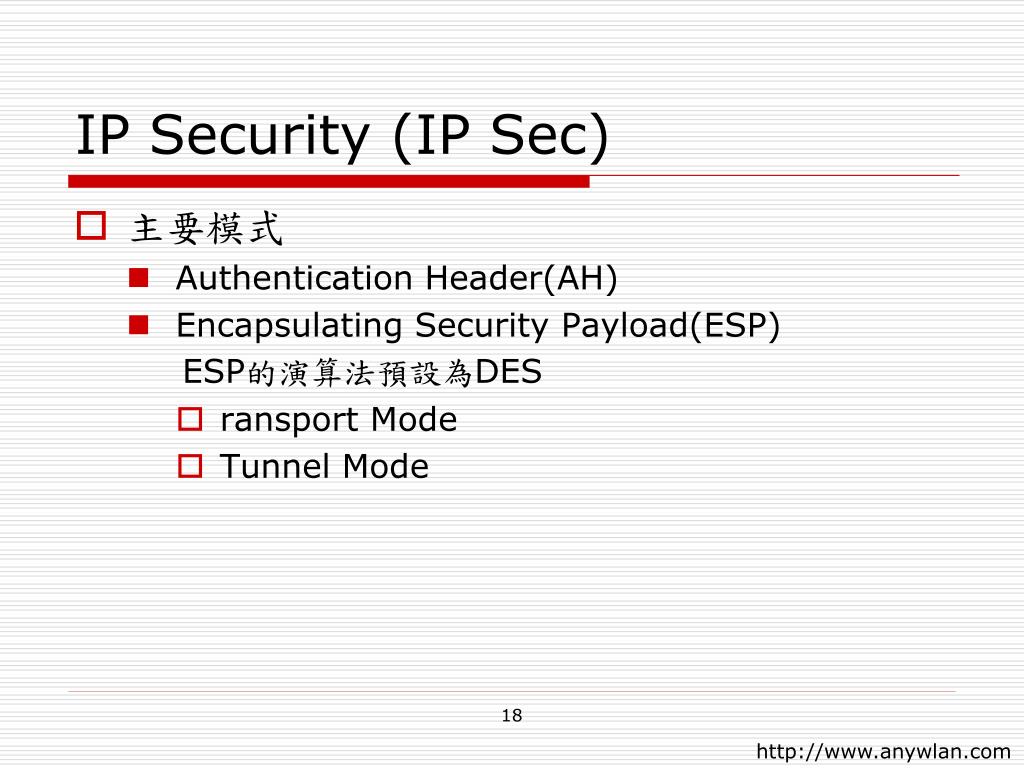 IP Security (IP Sec)

主要模式

Authentication Header(AH)

Encapsulating Security Payload(ESP)

ESP的演算法預設為DES

ransport Mode

Tunnel Mode

18

http://www.anywlan.com